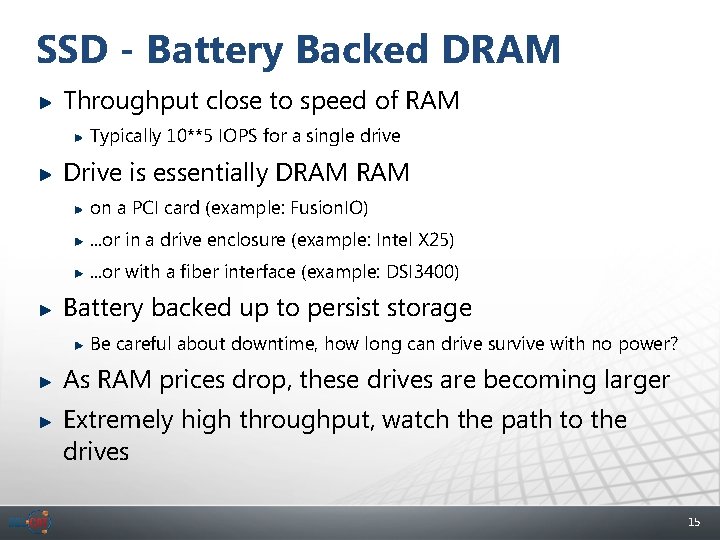 SSD - Battery Backed DRAM

Throughput close to speed of RAM

Typically 10**5 IOPS for a single drive

Drive is essentially DRAM RAM

on a PCI card (example: FusionIO)

...or in a drive enclosure (example: Intel X25)

...or with a fiber interface (example: DSI3400)

Battery backed up to persist storage

Be careful about downtime, how long can drive survive with no power?

As RAM prices drop, these drives are becoming larger

Extremely high throughput, watch the path to the drives

15